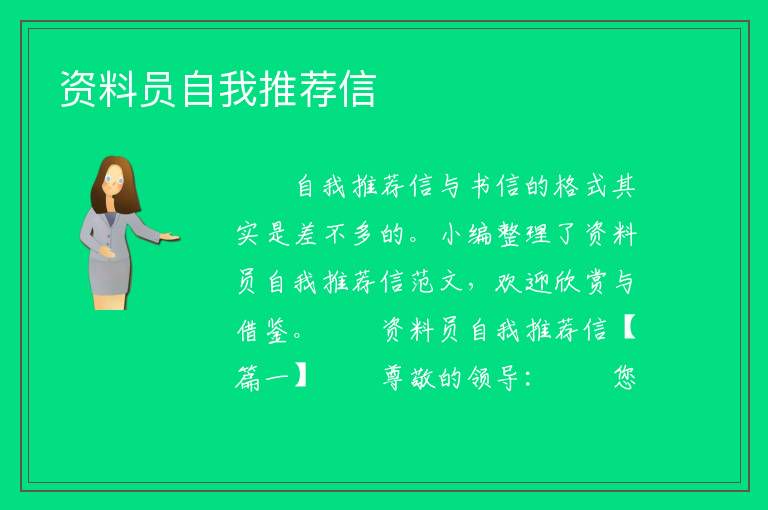 资料员自我推荐信

自我推荐信与书信的格式其实是差不多的。小编整理了资料员自我推荐信范文，欢迎欣赏与借鉴。　　资料员自我推荐信【篇一】　　尊敬的领导：　　您